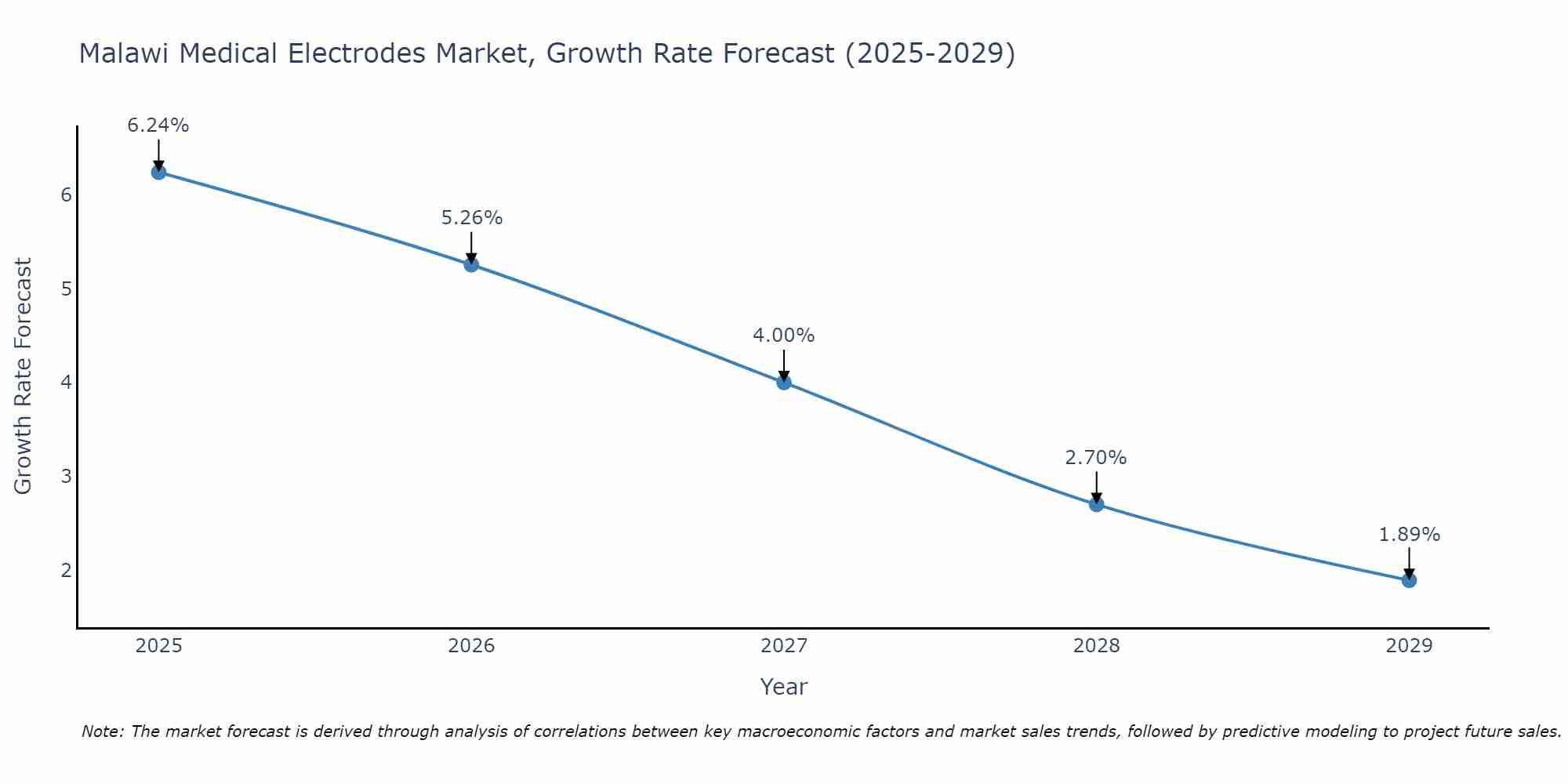 Malawi Medical Electrodes Market, Growth Rate Forecast (2025-2029)

Growth Rate Forecast

6
5
4
3
2

6.24%
5.26%
4.00%
2.70%
1.89%

2025
2026
2027
2028
2029

Year

Note: The market forecast is derived through analysis of correlations between key macroeconomic factors and market sales trends, followed by predictive modeling to project future sales.